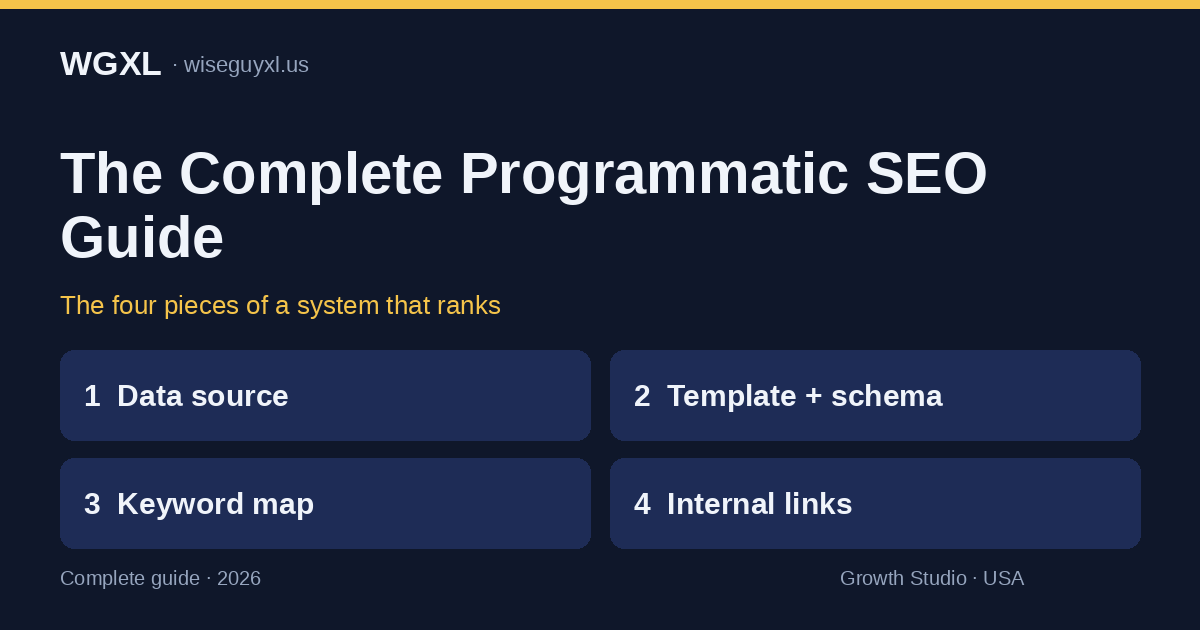 WGXL · wiseguyxl.us

The Complete Programmatic SEO Guide

The four pieces of a system that ranks

1 Data source

2 Template + schema

3 Keyword map

4 Internal links

Complete guide · 2026

Growth Studio · USA